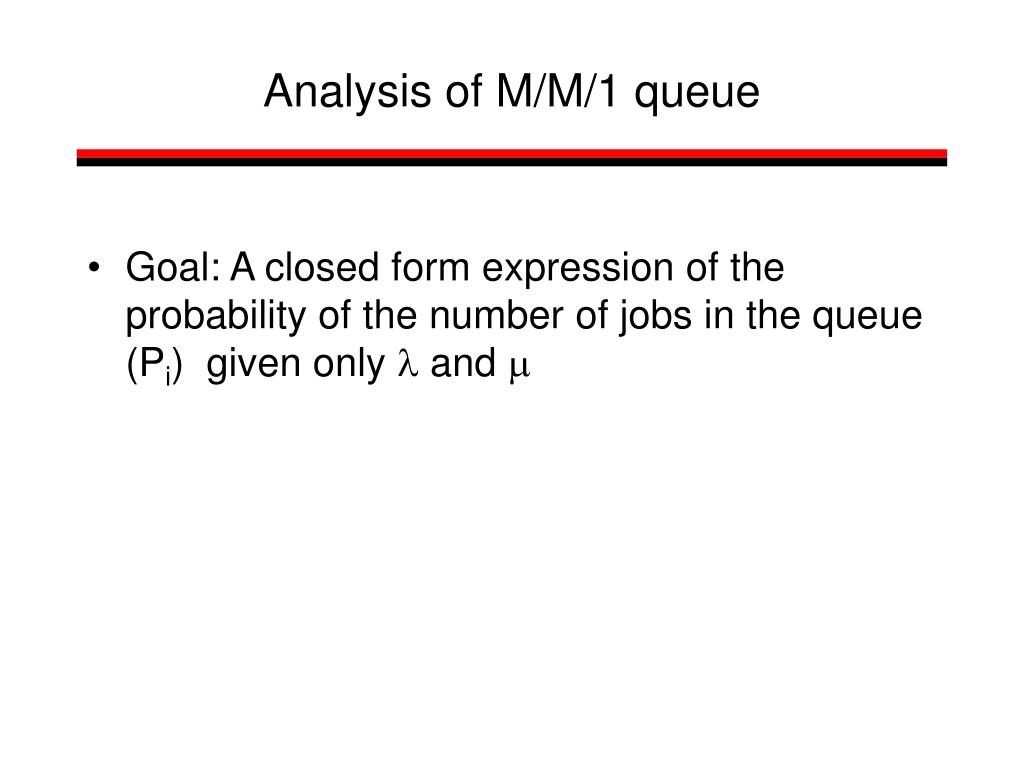 Analysis of M/M/1 queue

• Goal: A closed form expression of the probability of the number of jobs in the queue ($P_i$) given only $\lambda$ and $\mu$